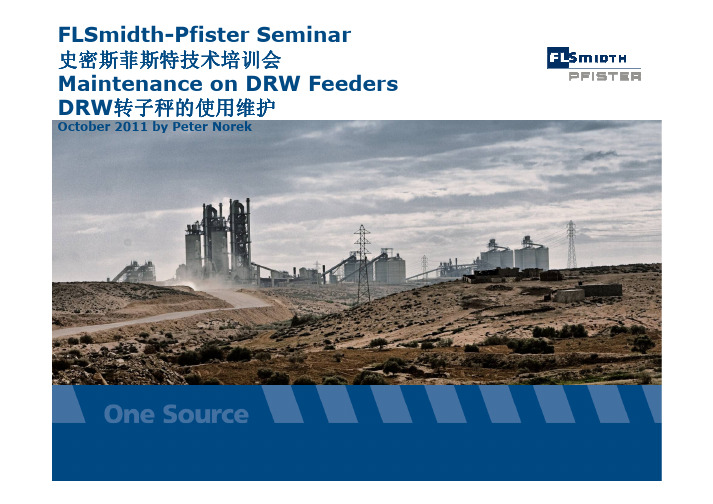 FLSmidth-Pfister Seminar
史密斯菲斯特技术培训会
Maintenance on DRW Feeders
DRW转子秤的使用维护
October 2011 by Peter Norek

FLSMIDTH
PFISTER

One Source